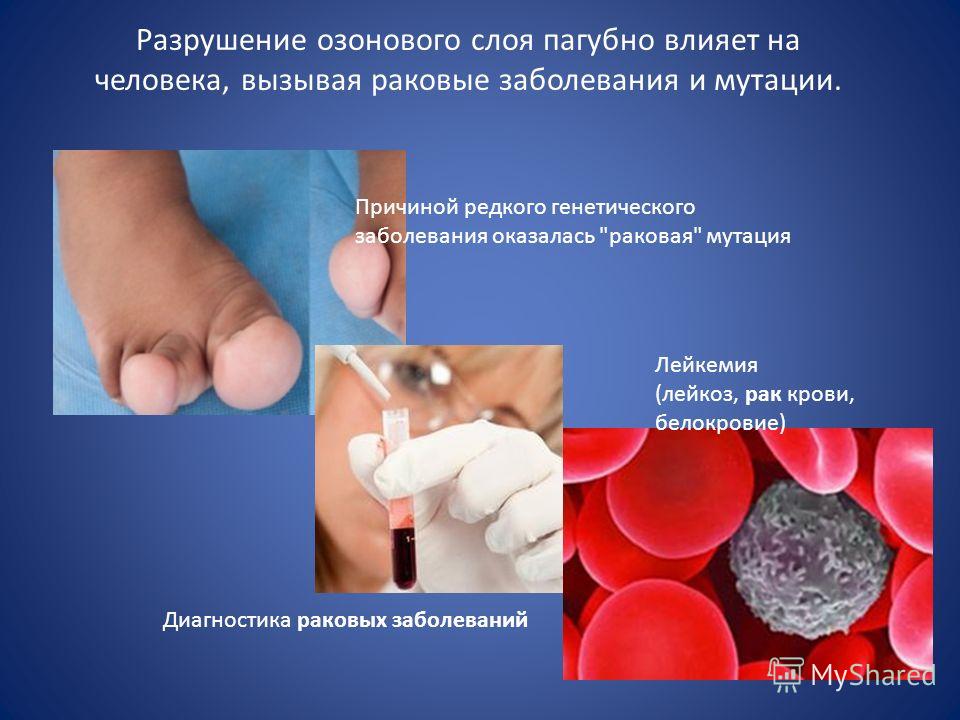 Разрушение озонового слоя пагубно влияет на человека, вызывая раковые заболевания и мутации.

Причиной редкого генетического заболевания оказалась "раковая" мутация

Лейкемия
(лейкоз, рак крови, белокровие)

Диагностика раковых заболеваний

MyShared